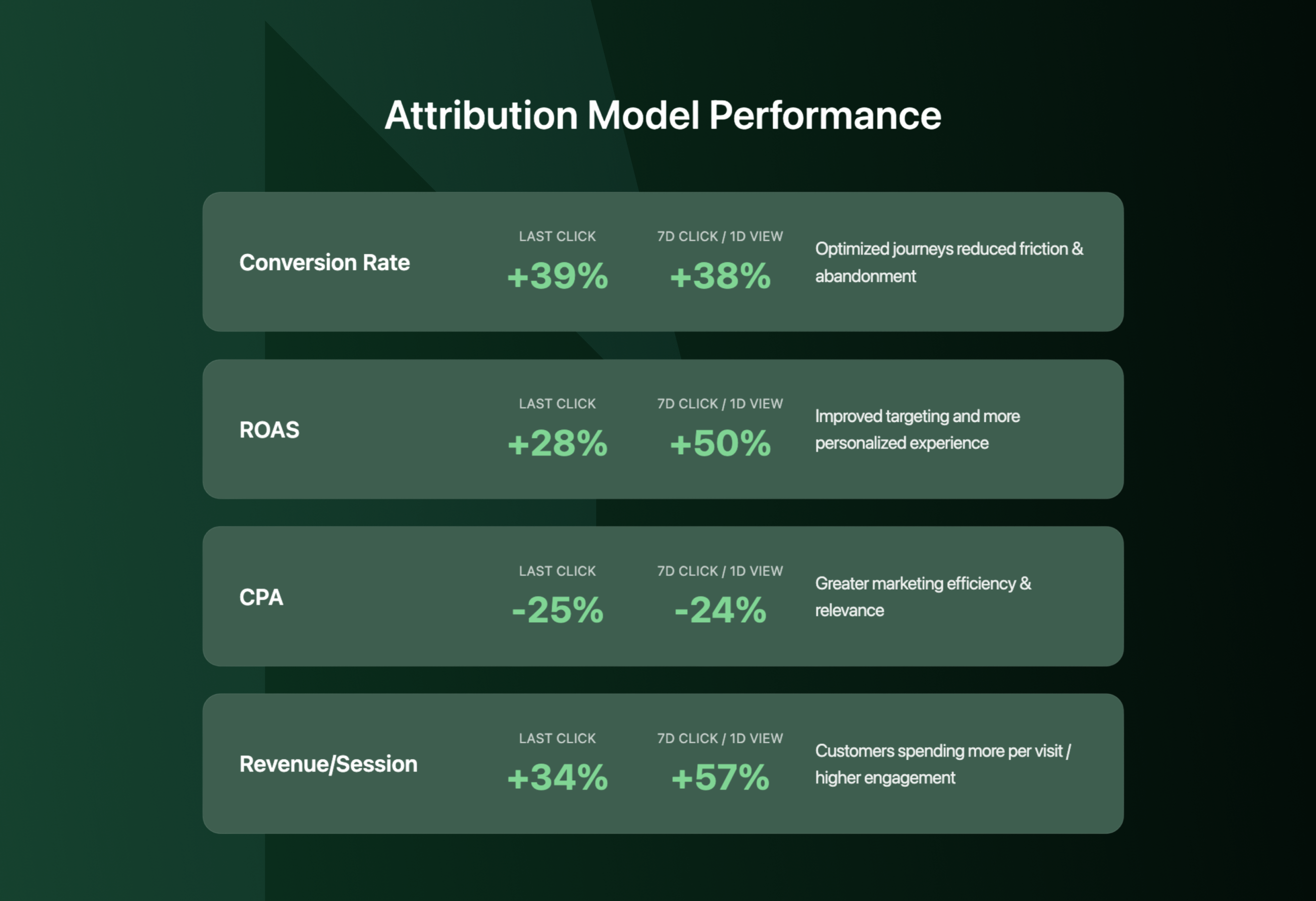 Attribution Model Performance

Conversion Rate
LAST CLICK
+39%
7D CLICK / 1D VIEW
+38%
Optimized journeys reduced friction & abandonment

ROAS
LAST CLICK
+28%
7D CLICK / 1D VIEW
+50%
Improved targeting and more personalized experience

CPA
LAST CLICK
-25%
7D CLICK / 1D VIEW
-24%
Greater marketing efficiency & relevance

Revenue/Session
LAST CLICK
+34%
7D CLICK / 1D VIEW
+57%
Customers spending more per visit / higher engagement